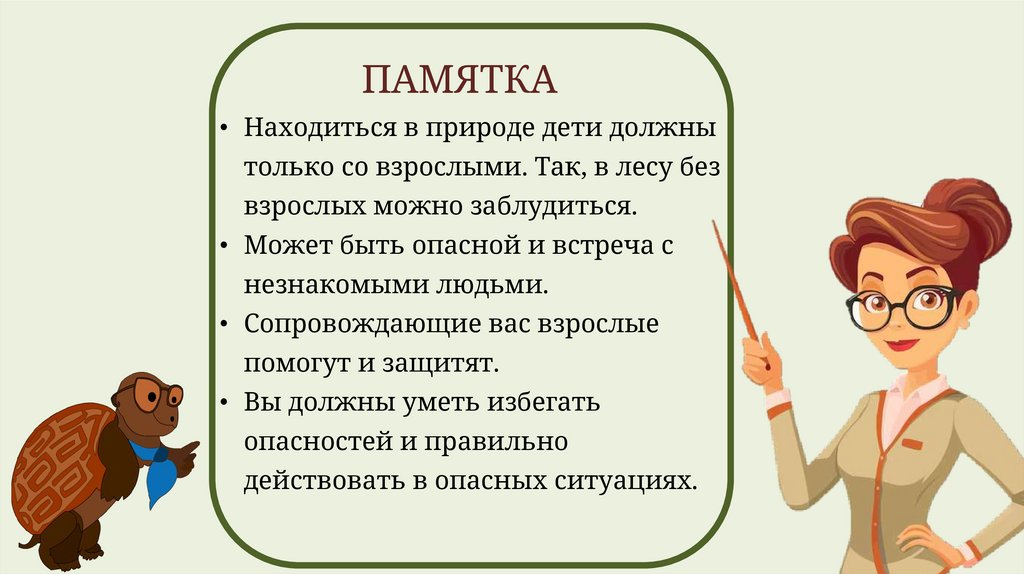 ПАМЯТКА

• Находиться в природе дети должны только со взрослыми. Так, в лесу без взрослых можно заблудиться.
• Может быть опасной и встреча с незнакомыми людьми.
• Сопровождающие вас взрослые помогут и защитят.
• Вы должны уметь избегать опасностей и правильно действовать в опасных ситуациях.